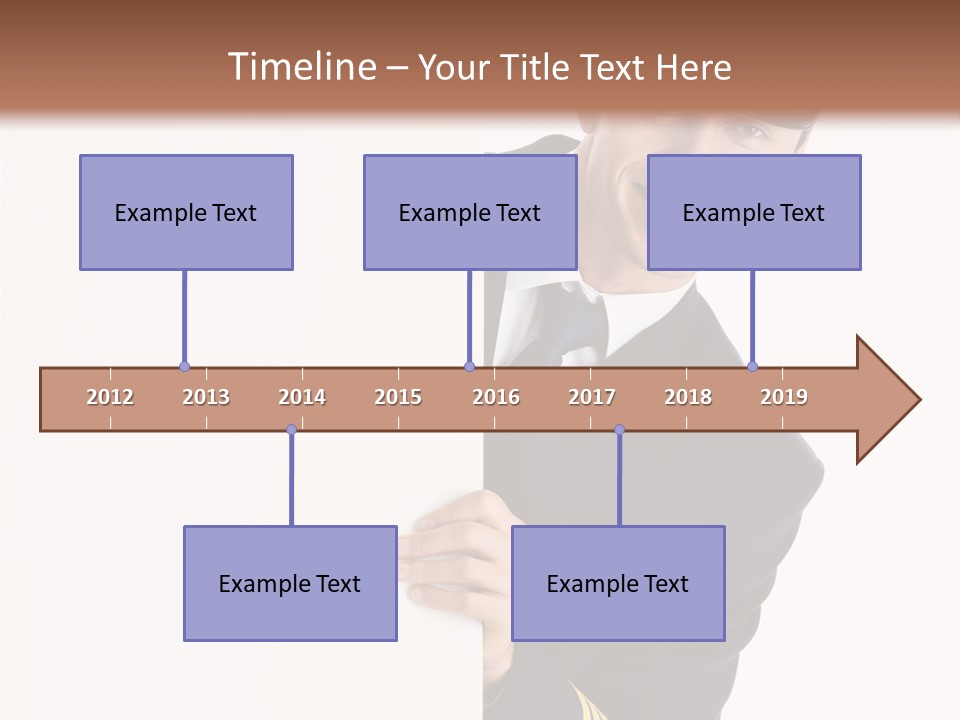 Timeline – Your Title Text Here

Example Text

Example Text

Example Text

2012 2013 2014 2015 2016 2017 2018 2019

Example Text

Example Text